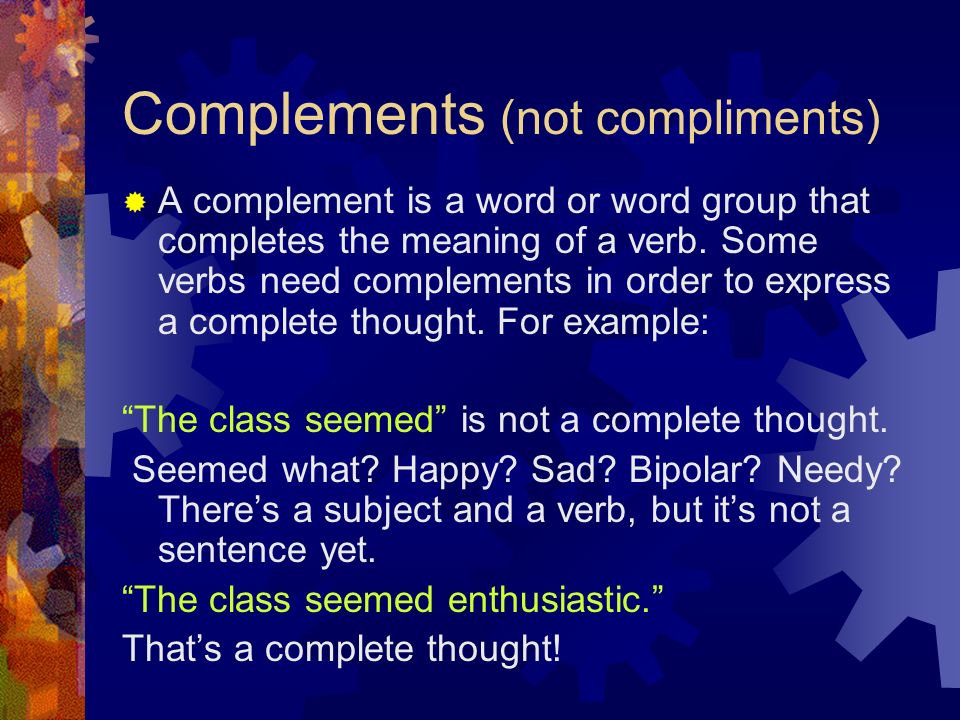 Complements (not compliments)

A complement is a word or word group that completes the meaning of a verb. Some verbs need complements in order to express a complete thought. For example:

“The class seemed” is not a complete thought.

Seemed what? Happy? Sad? Bipolar? Needy? There’s a subject and a verb, but it’s not a sentence yet.

“The class seemed enthusiastic.”

That’s a complete thought!